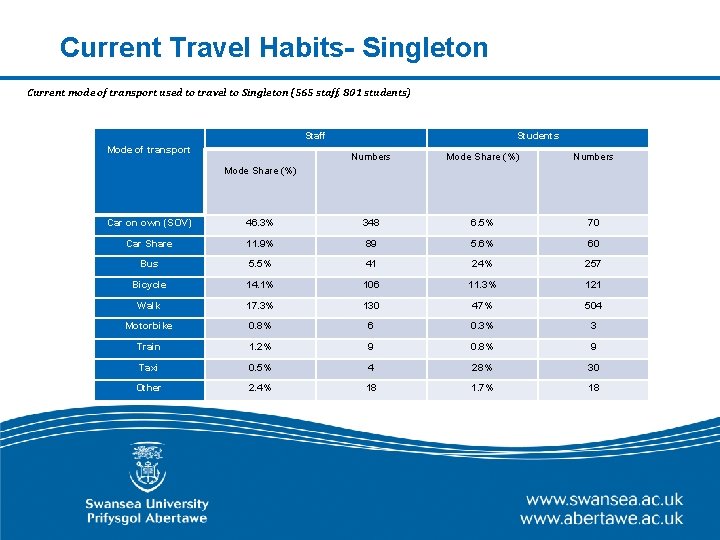 Current Travel Habits- Singleton

Current mode of transport used to travel to Singleton (565 staff, 801 students)

| Mode of transport | Staff | | Students | |
|---|---|---|---|---|
| | Mode Share (%) | Numbers | Mode Share (%) | Numbers |
| Car on own (SOV) | 46.3% | 348 | 6.5% | 70 |
| Car Share | 11.9% | 89 | 5.6% | 60 |
| Bus | 5.5% | 41 | 24% | 257 |
| Bicycle | 14.1% | 106 | 11.3% | 121 |
| Walk | 17.3% | 130 | 47% | 504 |
| Motorbike | 0.8% | 6 | 0.3% | 3 |
| Train | 1.2% | 9 | 0.8% | 9 |
| Taxi | 0.5% | 4 | 28% | 30 |
| Other | 2.4% | 18 | 1.7% | 18 |

Swansea University
Prifysgol Abertawe

www.swansea.ac.uk
www.abertawe.ac.uk